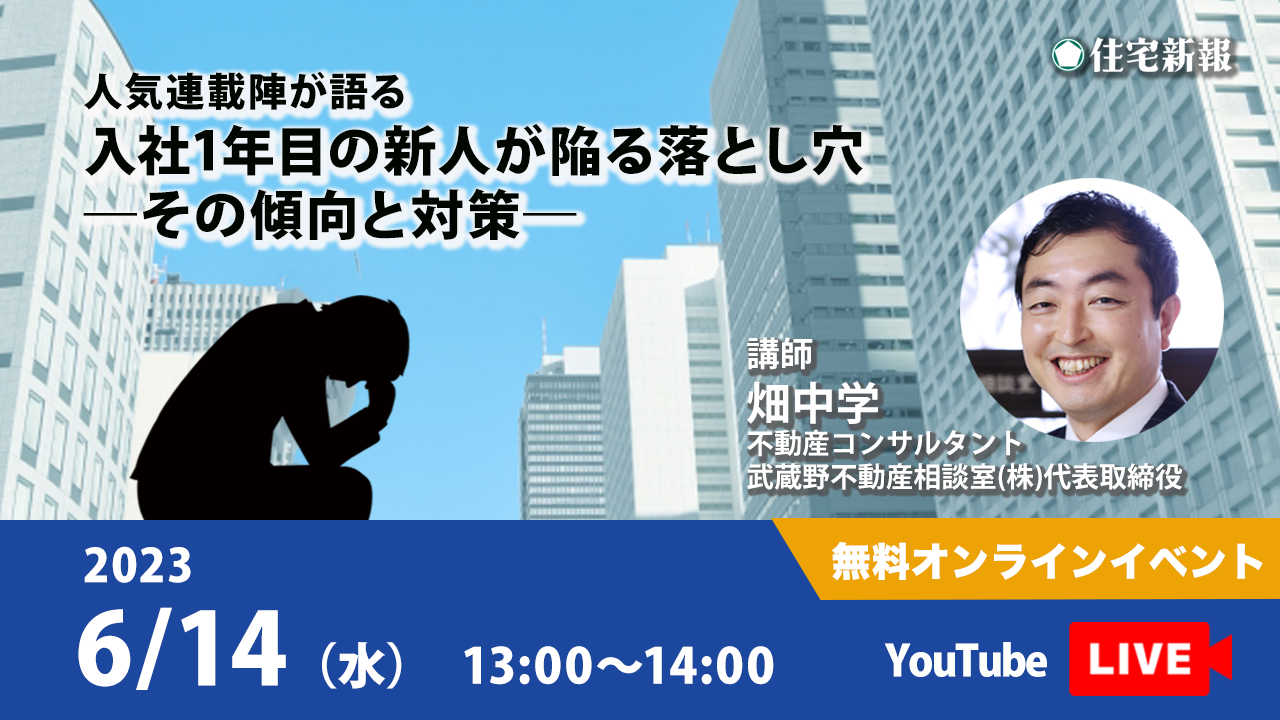 住宅新報

人気連載陣が語る
入社1年目の新人が陥る落とし穴
―その傾向と対策―

講師
畑中学
不動産コンサルタント
武蔵野不動産相談室(株)代表取締役

2023
6/14（水） 13:00～14:00

無料オンラインイベント

YouTube LIVE